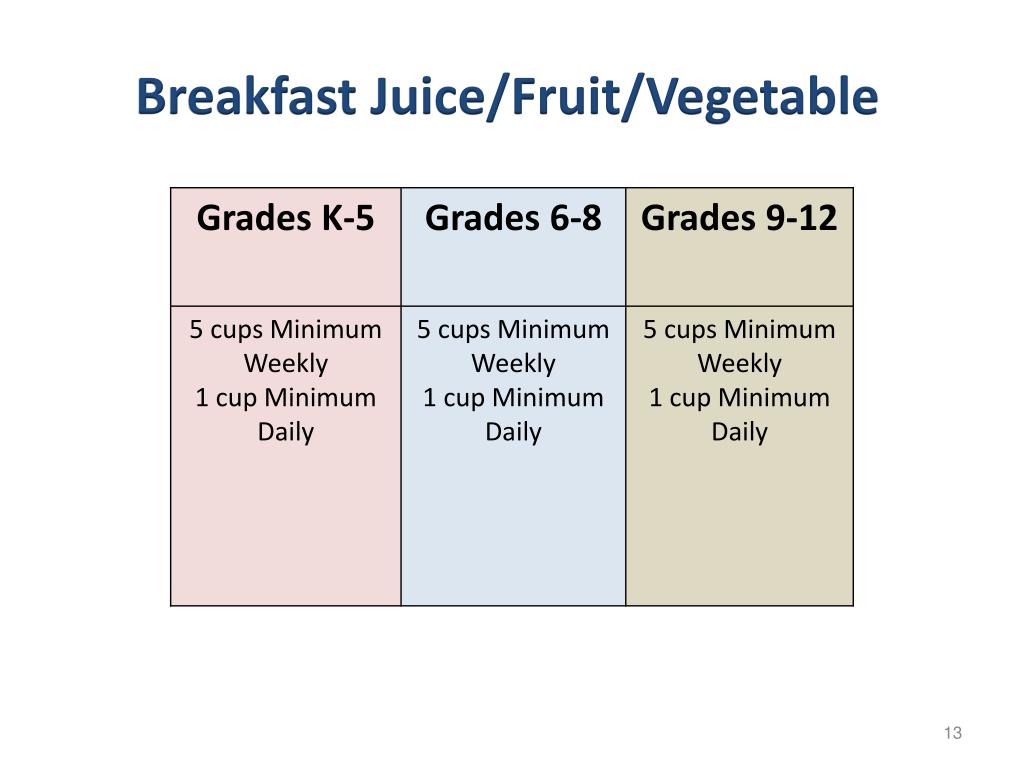 Breakfast Juice/Fruit/Vegetable

| Grades K-5 | Grades 6-8 | Grades 9-12 |
|---|---|---|
| 5 cups Minimum Weekly 1 cup Minimum Daily | 5 cups Minimum Weekly 1 cup Minimum Daily | 5 cups Minimum Weekly 1 cup Minimum Daily |

13